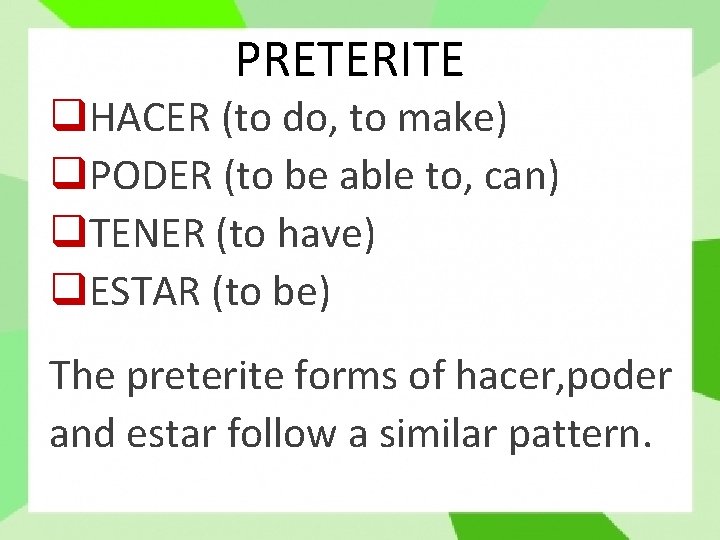 PRETERITE

❑HACER (to do, to make)
❑PODER (to be able to, can)
❑TENER (to have)
❑ESTAR (to be)

The preterite forms of hacer,poder and estar follow a similar pattern.